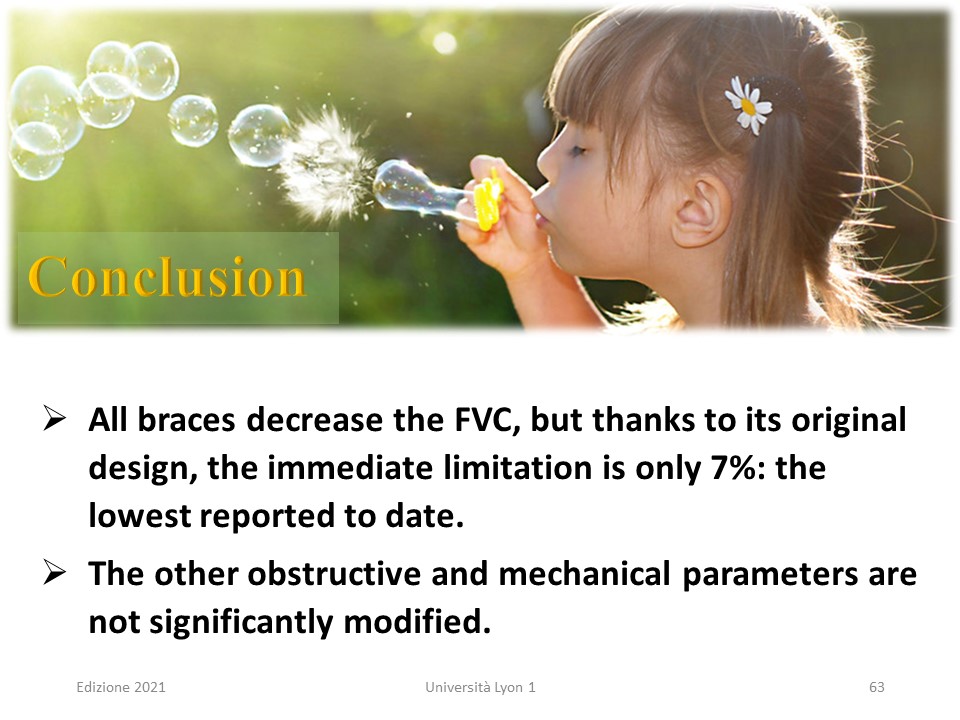 Conclusion

➢ All braces decrease the FVC, but thanks to its original design, the immediate limitation is only 7%: the lowest reported to date.

➢ The other obstructive and mechanical parameters are not significantly modified.

Edizione 2021

Università Lyon 1

63